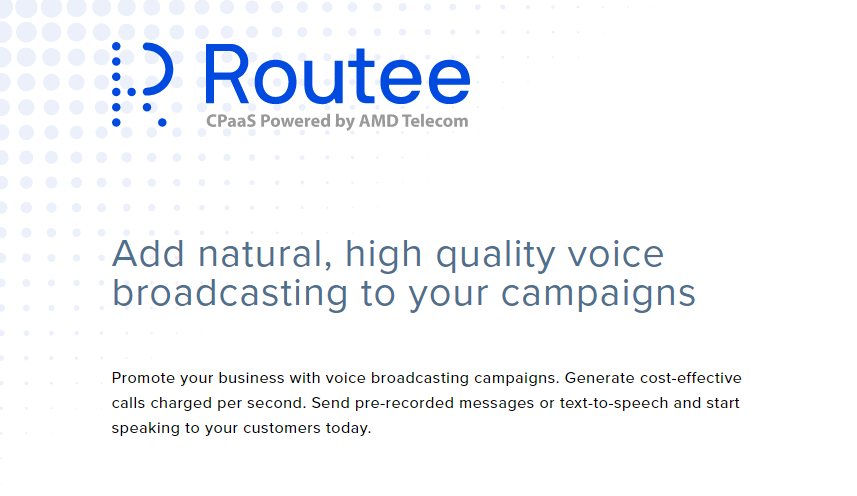 Routee
CPaaS Powered by AMD Telecom

Add natural, high quality voice broadcasting to your campaigns

Promote your business with voice broadcasting campaigns. Generate cost-effective calls charged per second. Send pre-recorded messages or text-to-speech and start speaking to your customers today.